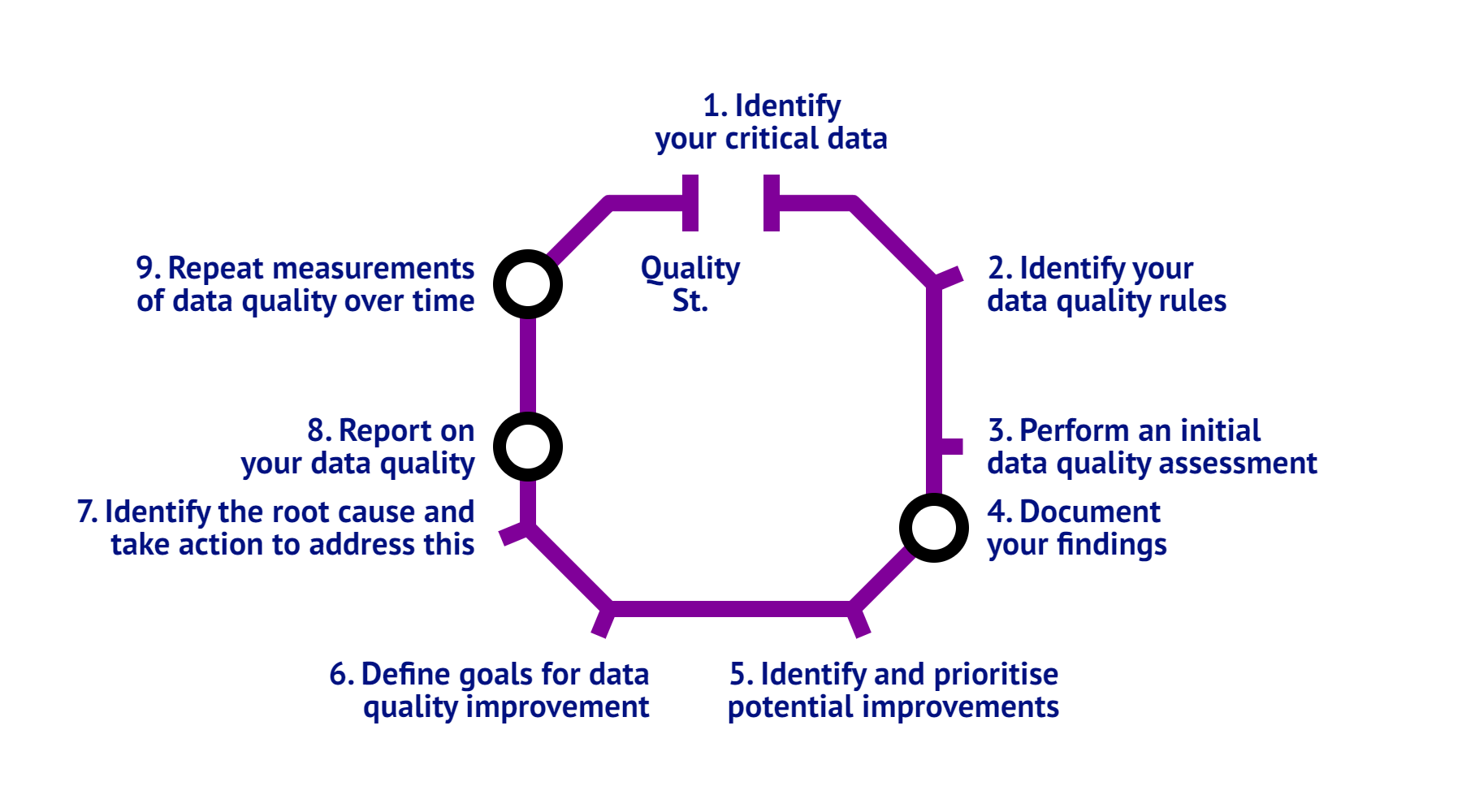 1. Identify your critical data

Quality St.

2. Identify your data quality rules

3. Perform an initial data quality assessment

4. Document your findings

5. Identify and prioritise potential improvements

6. Define goals for data quality improvement

7. Identify the root cause and take action to address this

8. Report on your data quality

9. Repeat measurements of data quality over time